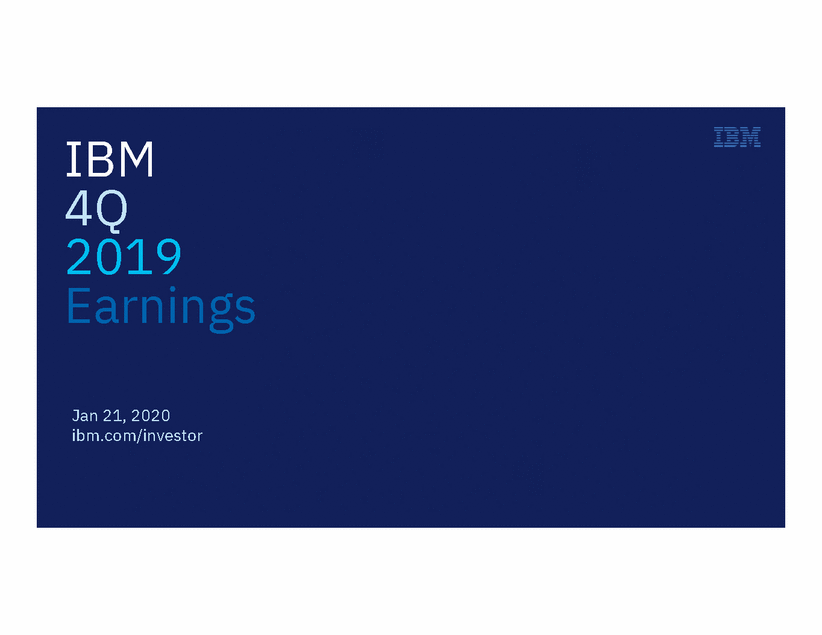 IBM
4Q
2019
Earnings

IBM

Jan 21, 2020
ibm.com/investor